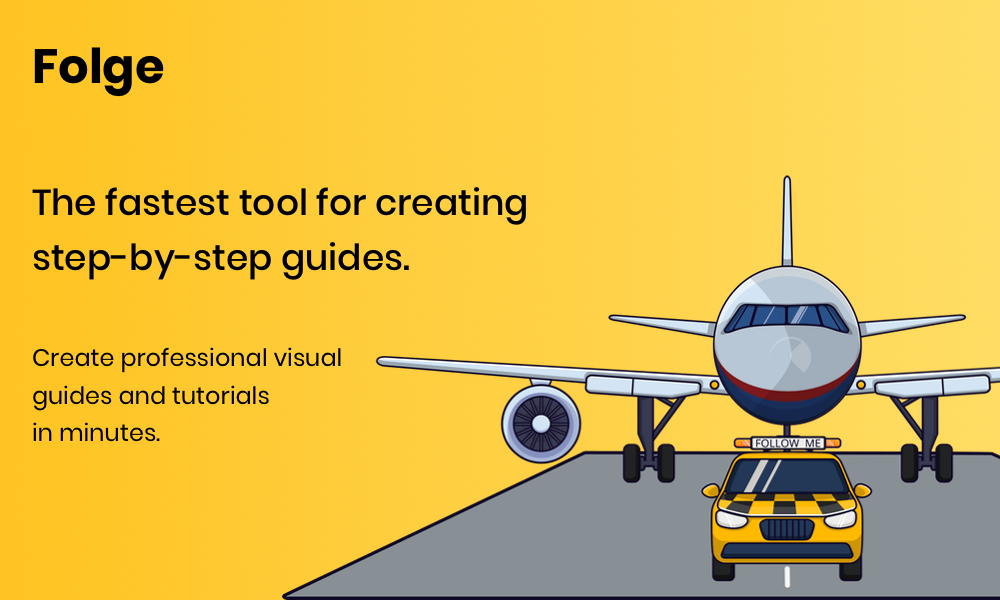 Folge

The fastest tool for creating step-by-step guides.

Create professional visual guides and tutorials in minutes.

FOLLOW ME